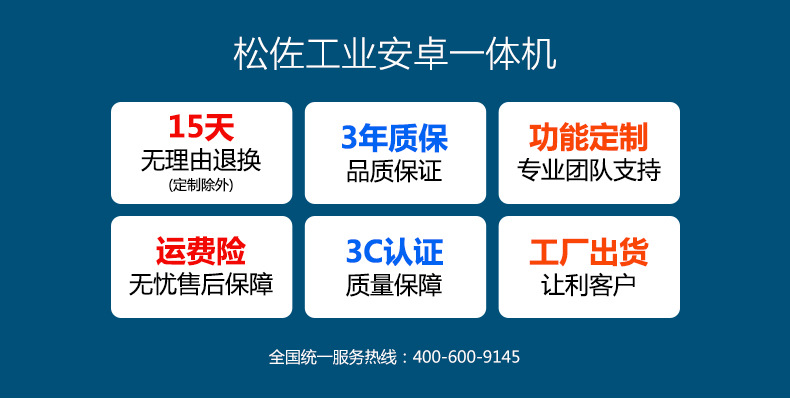 松佐工业安卓一体机

15天
无理由退换
(定制除外)

3年质保
品质保证

功能定制
专业团队支持

运费险
无忧售后保障

3C认证
质量保障

工厂出货
让利客户

全国统一服务热线：400-600-9145